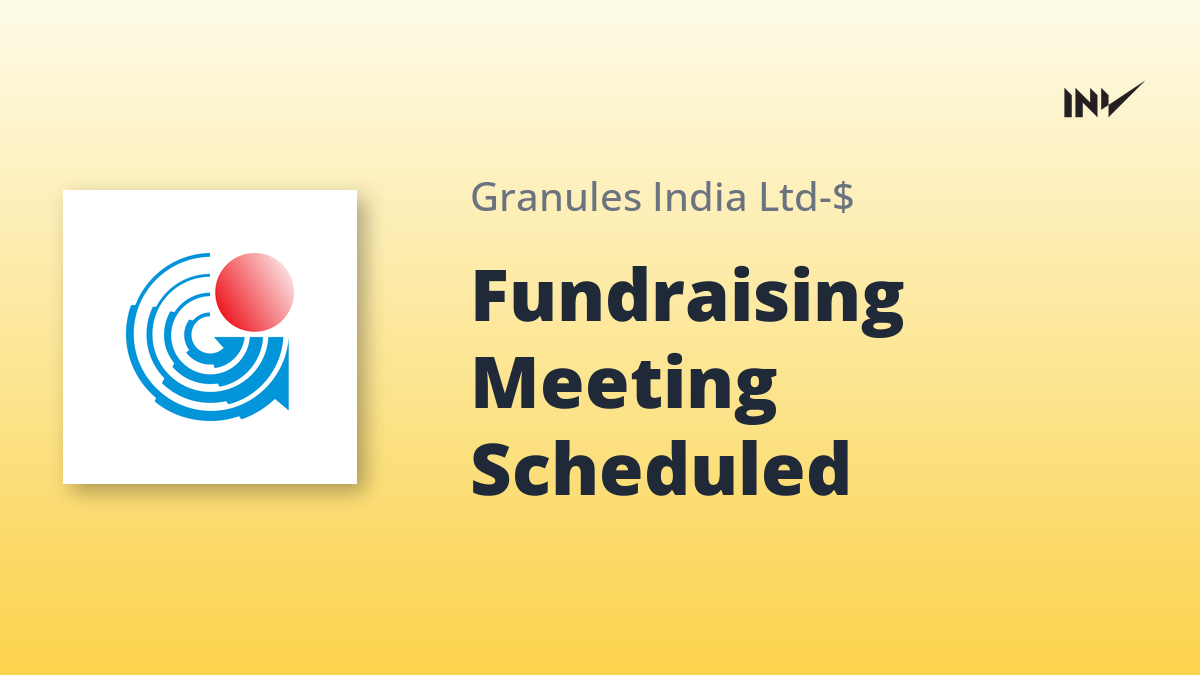 INV

Granules India Ltd-$

Fundraising Meeting Scheduled